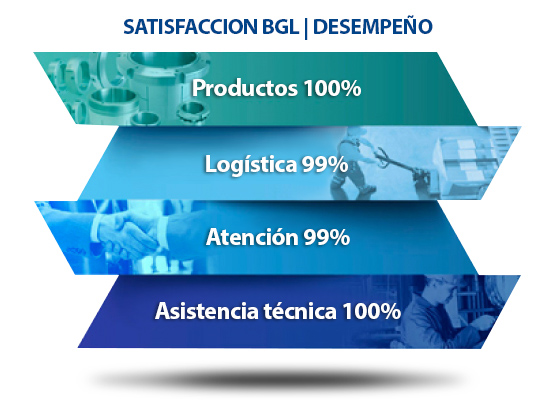 SATISFACCION BGL | DESEMPEÑO

Productos 100%

Logística 99%

Atención 99%

Asistencia técnica 100%